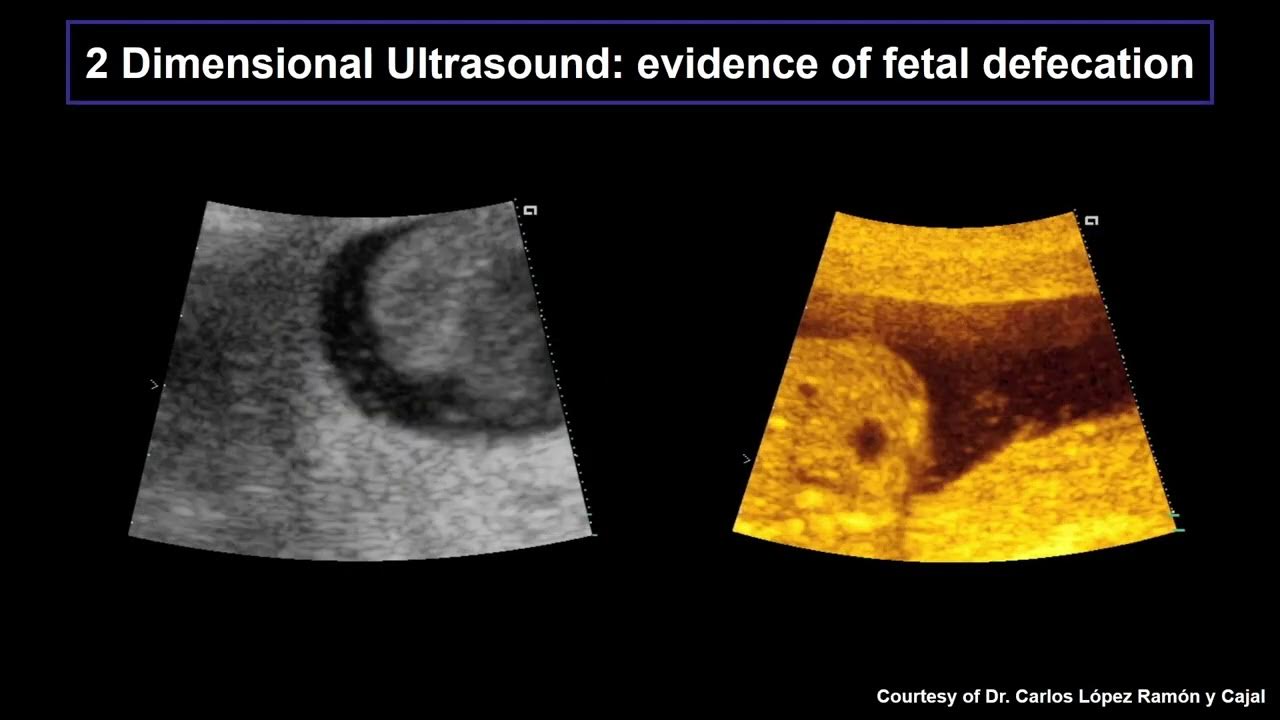 2 Dimensional Ultrasound: evidence of fetal defecation

Courtesy of Dr. Carlos López Ramón y Cajal